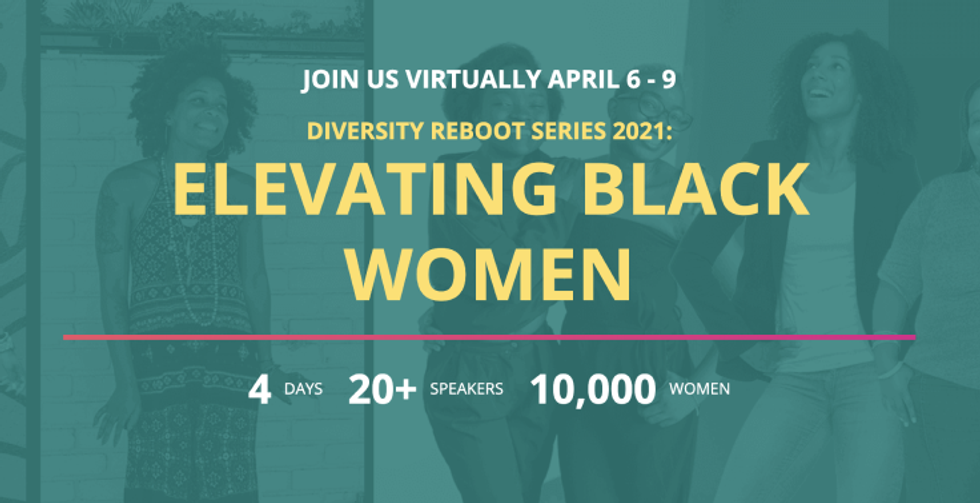 JOIN US VIRTUALLY APRIL 6 - 9

DIVERSITY REBOOT SERIES 2021:

ELEVATING BLACK WOMEN

4 DAYS 20+ SPEAKERS 10,000 WOMEN